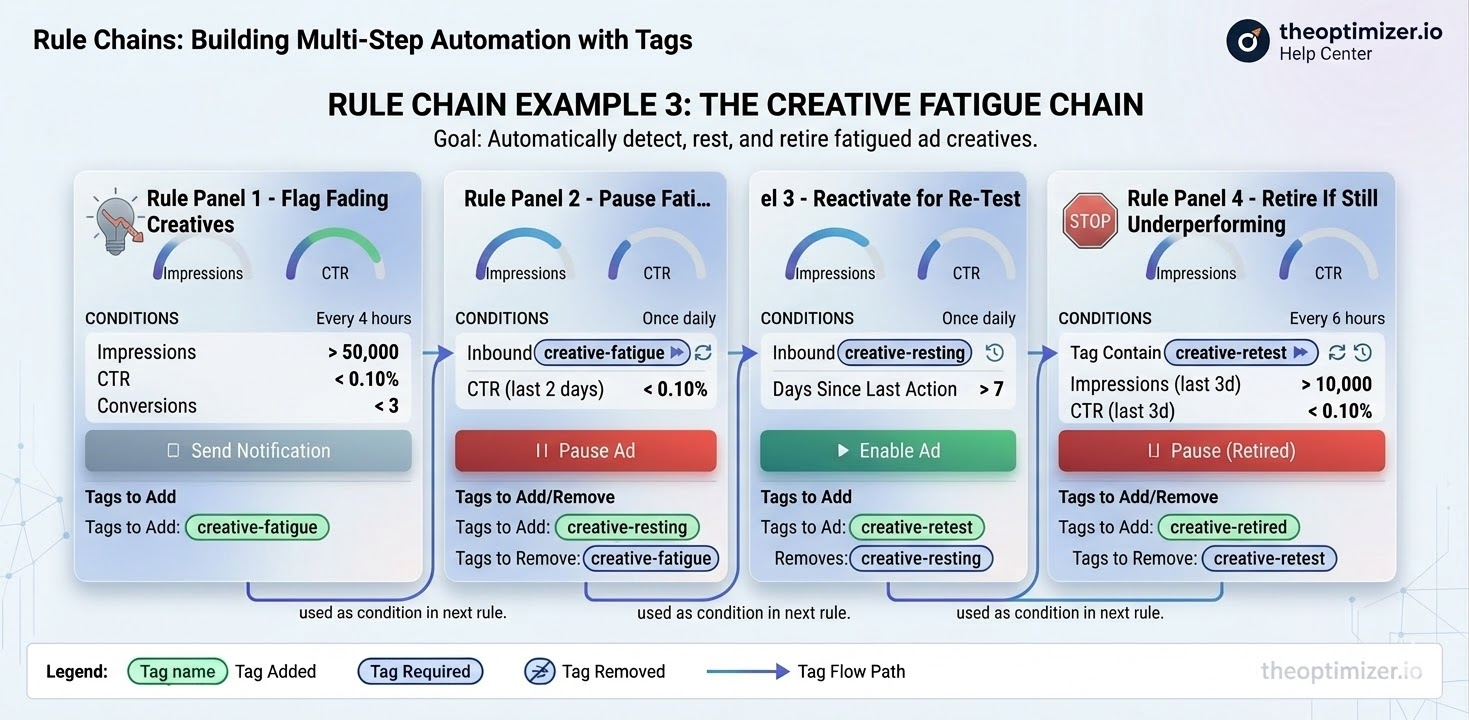 Rule Chains: Building Multi-Step Automation with Tags

theoptimizer.io
Help Center

RULE CHAIN EXAMPLE 3: THE CREATIVE FATIGUE CHAIN
Goal: Automatically detect, rest, and retire fatigued ad creatives.

Rule Panel 1 - Flag Fading Creatives
Impressions CTR
CONDITIONS Every 4 hours
Impressions > 50,000
CTR < 0.10%
Conversions < 3
Send Notification
Tags to Add
Tags to Add: creative-fatigue

Rule Panel 2 - Pause Fati...
Impressions CTR
CONDITIONS Once daily
Inbound creative-fatigue
CTR (last 2 days) < 0.10%
Pause Ad
Tags to Add/Remove
Tags to Add: creative-resting
Tags to Remove: creative-fatigue

el 3 - Reactivate for Re-Test
Impressions CTR
CONDITIONS Once daily
Inbound creative-resting
Days Since Last Action > 7
Enable Ad
Tags to Add
Tags to Ad: creative-retest
Removes: creative-resting

STOP
Rule Panel 4 - Retire If Still Underperforming
Impressions CTR
CONDITIONS Every 6 hours
Tag Contain creative-retest
Impressions (last 3d) > 10,000
CTR (last 3d) < 0.10%
Pause (Retired)
Tags to Add/Remove
Tags to Add: creative-retired
Tags to Remove: creative-retest

used as condition in next rule.
used as condition in next rule.
used as condition in next rule.

Legend: Tag name Tag Added Tag Required Tag Removed Tag Flow Path
theoptimizer.io